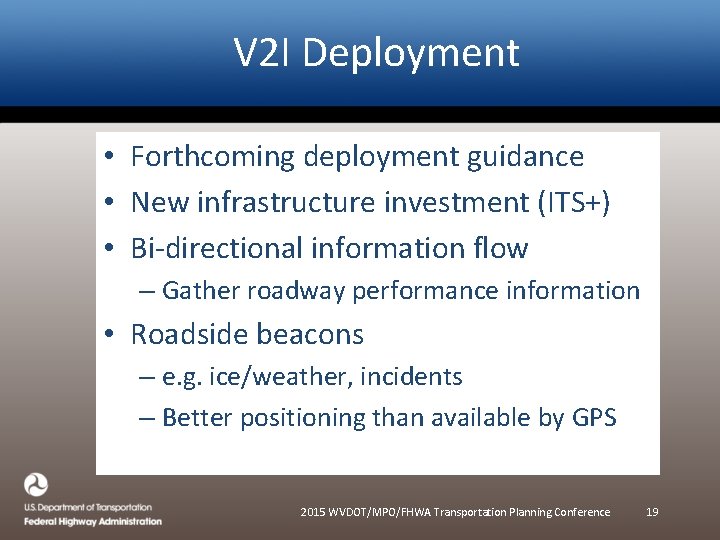 V2I Deployment

• Forthcoming deployment guidance
• New infrastructure investment (ITS+)
• Bi-directional information flow
– Gather roadway performance information
• Roadside beacons
– e.g. ice/weather, incidents
– Better positioning than available by GPS

U.S. Department of Transportation
Federal Highway Administration

2015 WVDOT/MPO/FHWA Transportation Planning Conference 19